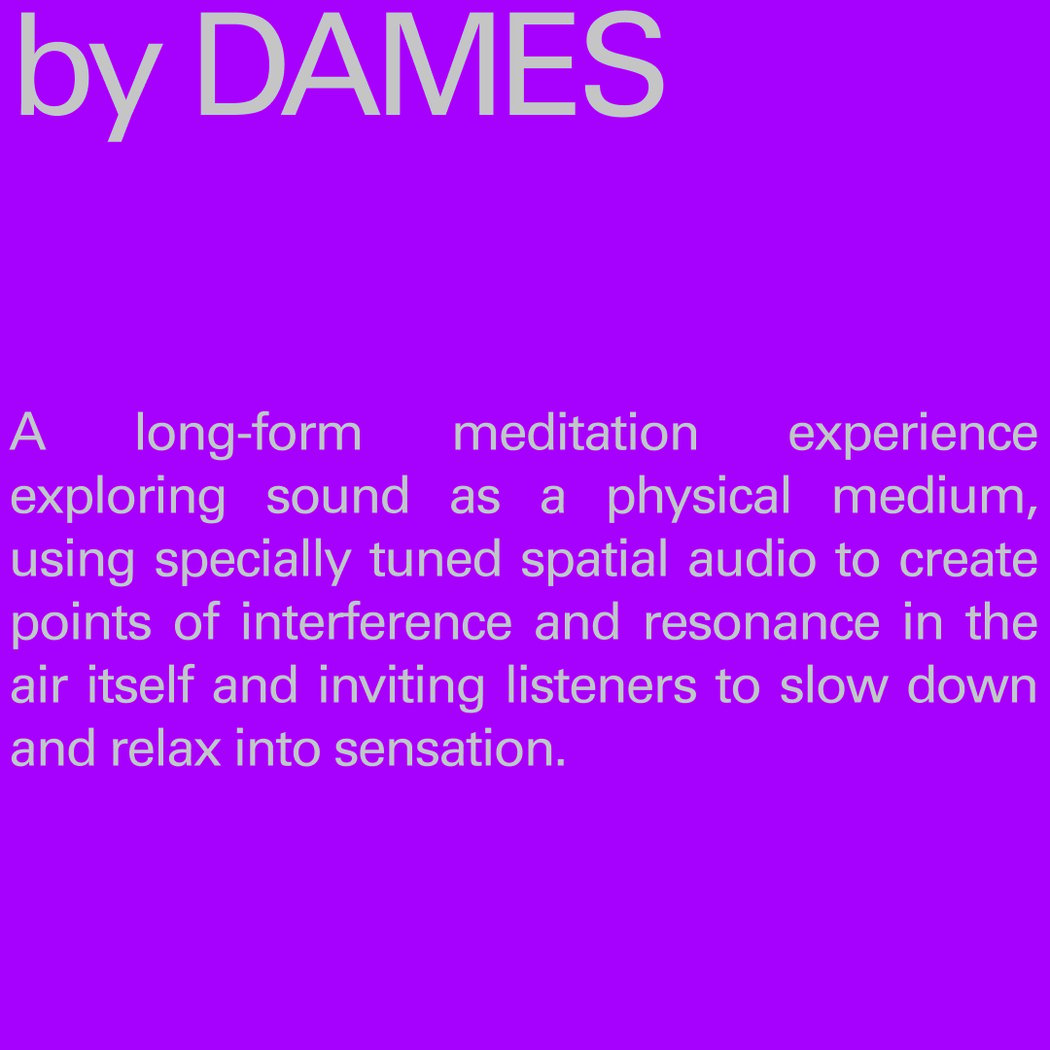 by DAMES

A long-form meditation experience exploring sound as a physical medium, using specially tuned spatial audio to create points of interference and resonance in the air itself and inviting listeners to slow down and relax into sensation.